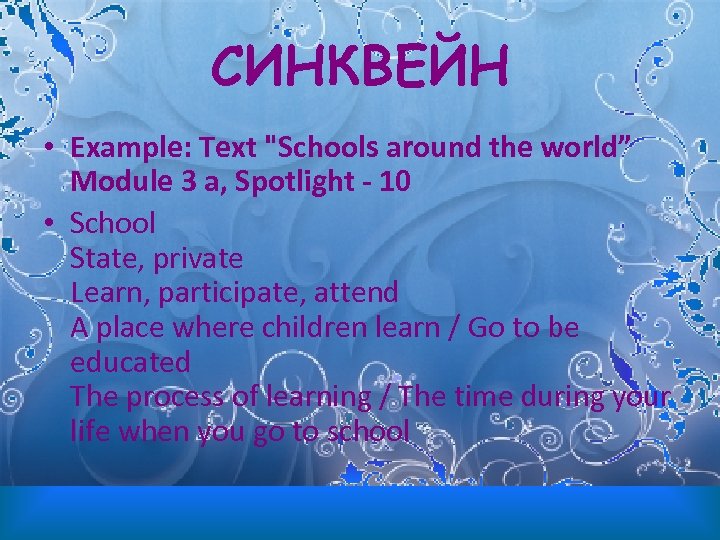 СИНКВЕЙН

• Example: Text "Schools around the world” Module 3 a, Spotlight - 10

• School
State, private
Learn, participate, attend
A place where children learn / Go to be educated
The process of learning / The time during your life when you go to school